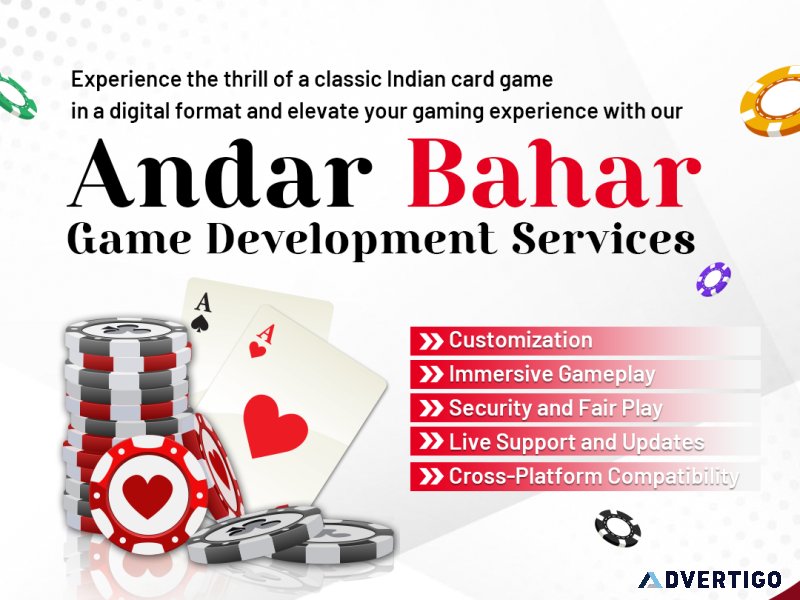 Experience the thrill of a classic Indian card game in a digital format and elevate your gaming experience with our

Andar Bahar
Game Development Services

A
A

Customization
Immersive Gameplay
Security and Fair Play
Live Support and Updates
Cross-Platform Compatibility

ADVERTIGO